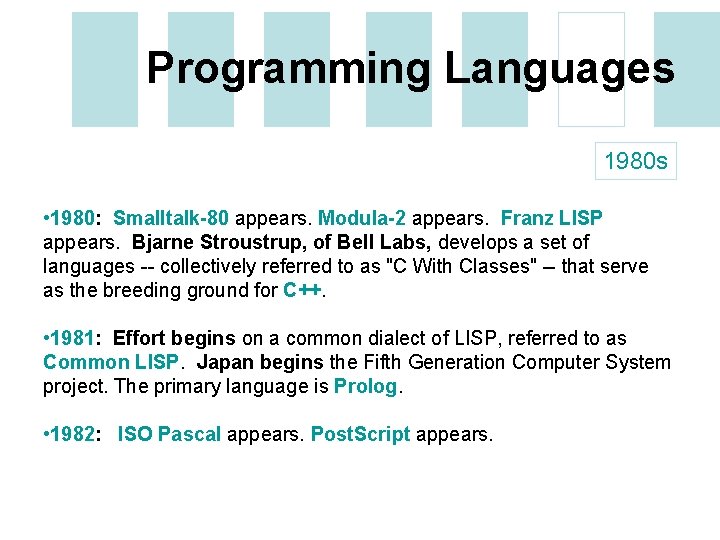 Programming Languages

1980s

•1980: Smalltalk-80 appears. Modula-2 appears. Franz LISP appears. Bjarne Stroustrup, of Bell Labs, develops a set of languages -- collectively referred to as "C With Classes" – that serve as the breeding ground for C++.

•1981: Effort begins on a common dialect of LISP, referred to as Common LISP. Japan begins the Fifth Generation Computer System project. The primary language is Prolog.

•1982: ISO Pascal appears. PostScript appears.